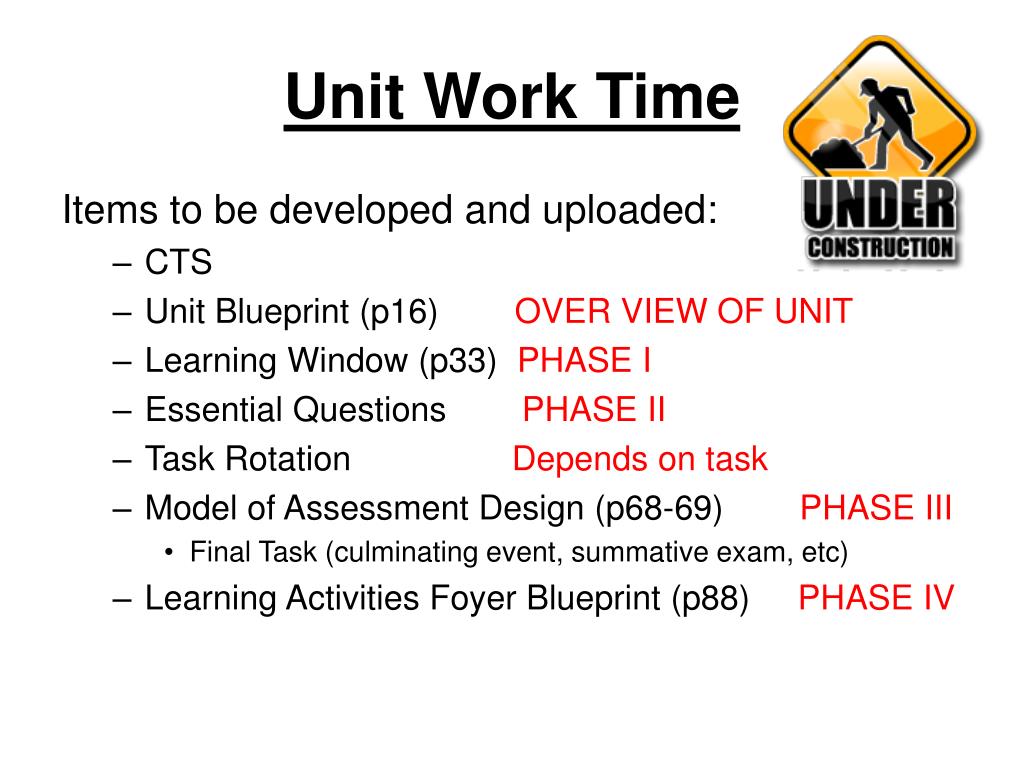 Unit Work Time

UNDER CONSTRUCTION

Items to be developed and uploaded:
– CTS
– Unit Blueprint (p16) OVER VIEW OF UNIT
– Learning Window (p33) PHASE I
– Essential Questions PHASE II
– Task Rotation Depends on task
– Model of Assessment Design (p68-69) PHASE III
• Final Task (culminating event, summative exam, etc)
– Learning Activities Foyer Blueprint (p88) PHASE IV